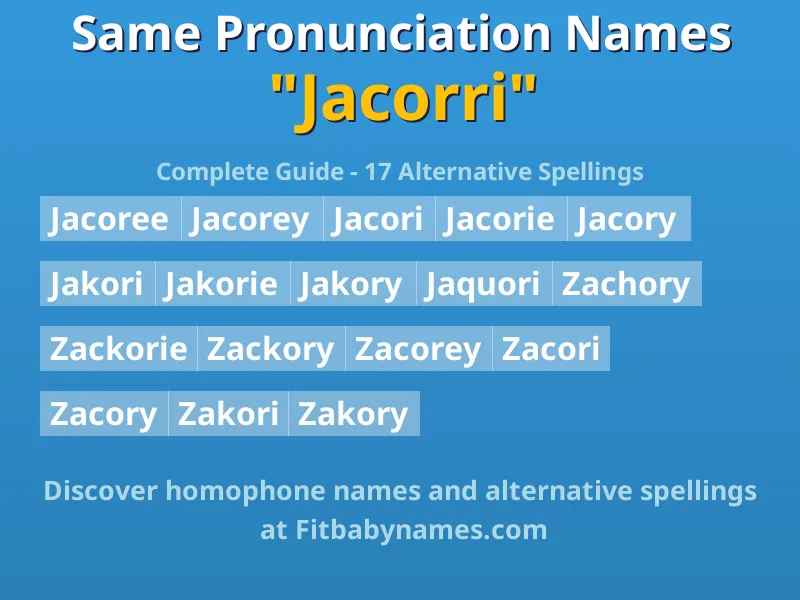 Same Pronunciation Names
"Jacorri"

Complete Guide - 17 Alternative Spellings

Jacoree Jacorey Jacori Jacorie Jacory

Jakori Jakorie Jakory Jaquori Zachory

Zackorie Zackory Zacorey Zacori

Zacory Zakori Zakory

Discover homophone names and alternative spellings at Fitbabynames.com